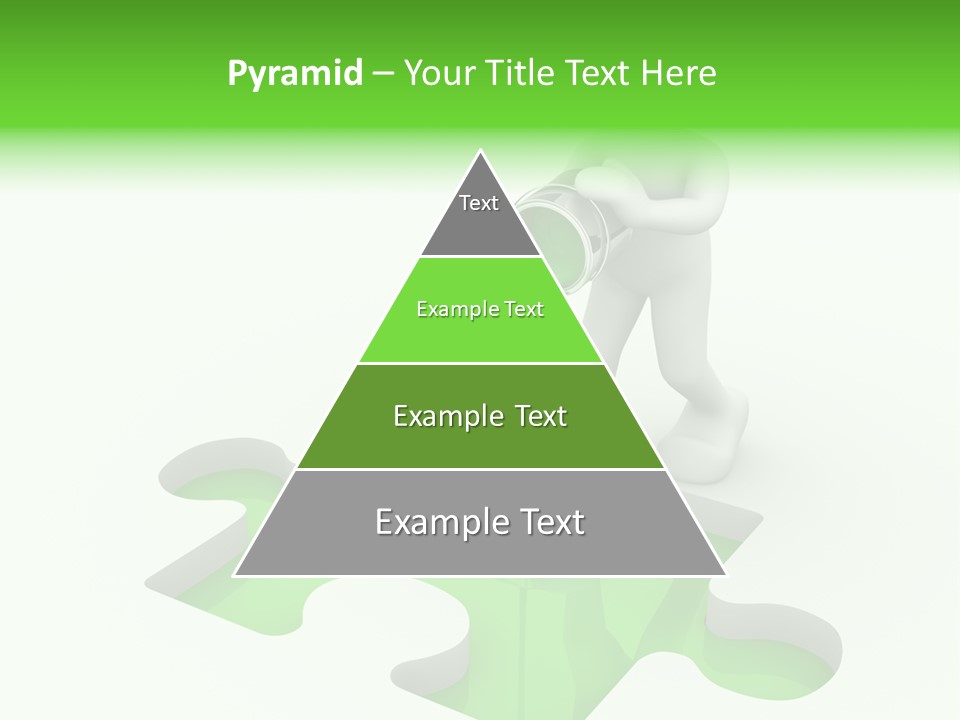 Pyramid – Your Title Text Here

Text

Example Text

Example Text

Example Text